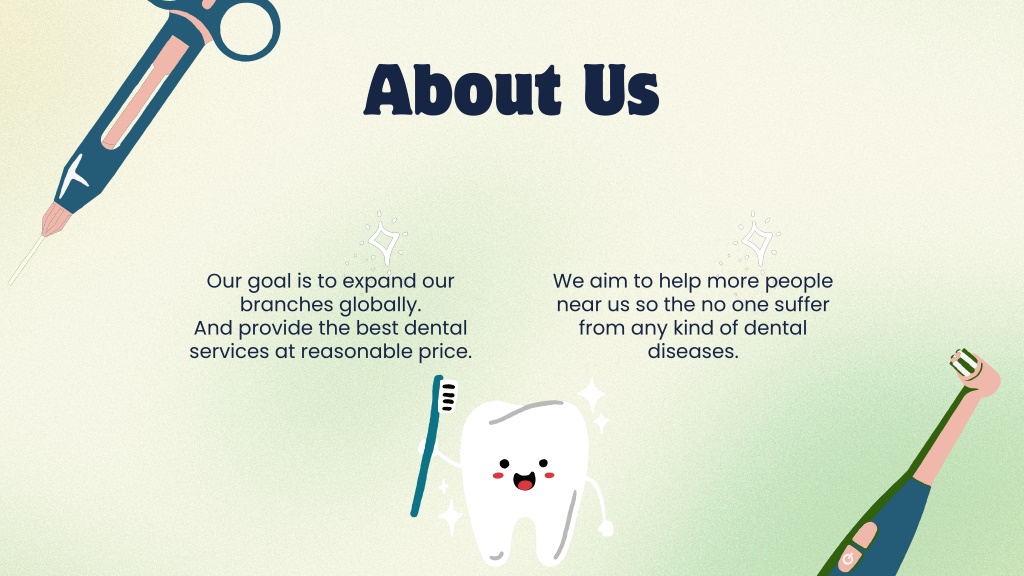 About Us

Our goal is to expand our branches globally.
And provide the best dental services at reasonable price.

We aim to help more people near us so the no one suffer from any kind of dental diseases.